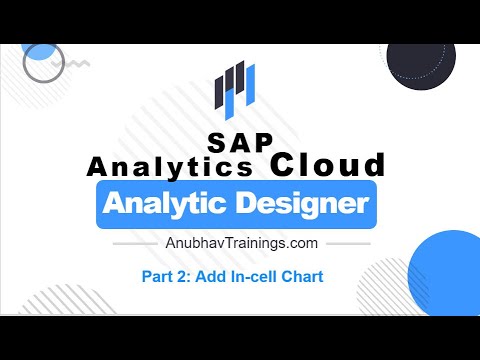 SAP
Analytics Cloud

Analytic Designer

AnubhavTrainings.com

Part 2: Add In-cell Chart